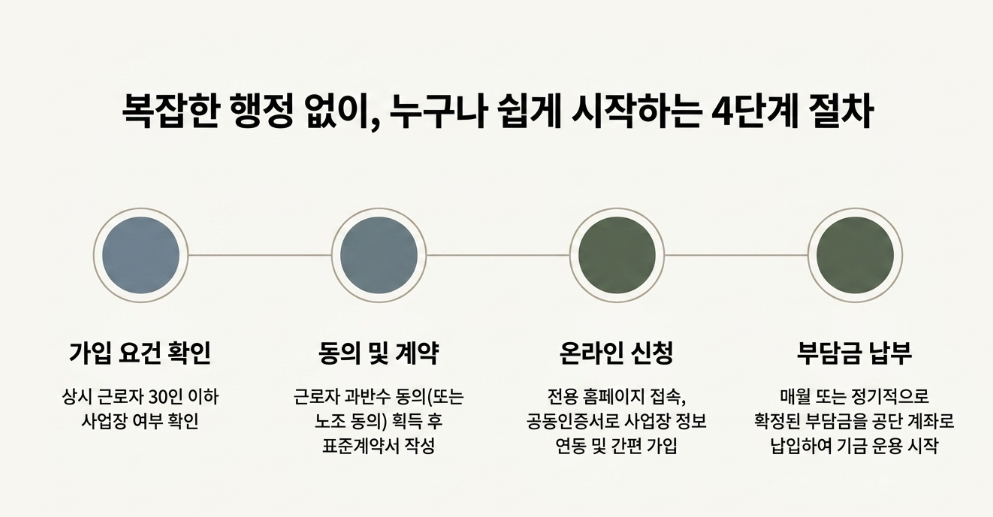 복잡한 행정 없이, 누구나 쉽게 시작하는 4단계 절차

가입 요건 확인

상시 근로자 30인 이하 사업장 여부 확인

동의 및 계약

근로자 과반수 동의(또는 노조 동의) 획득 후 표준계약서 작성

온라인 신청

전용 홈페이지 접속, 공동인증서로 사업장 정보 연동 및 간편 가입

부담금 납부

매월 또는 정기적으로 확정된 부담금을 공단 계좌로 납입하여 기금 운용 시작